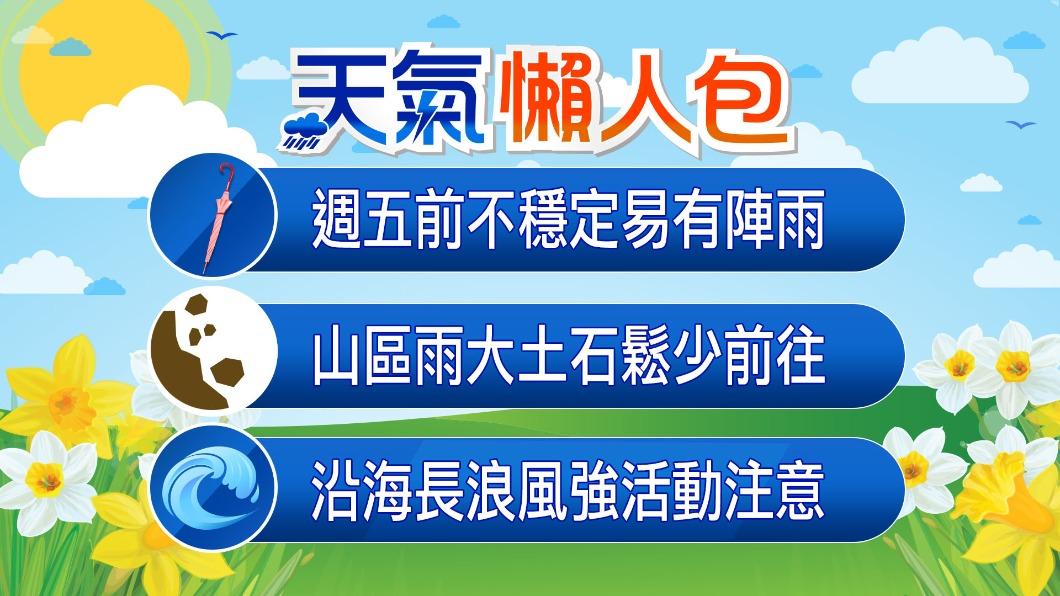 天氣懶人包

週五前不穩定易有陣雨

山區雨大土石鬆少前往

沿海長浪風強活動注意